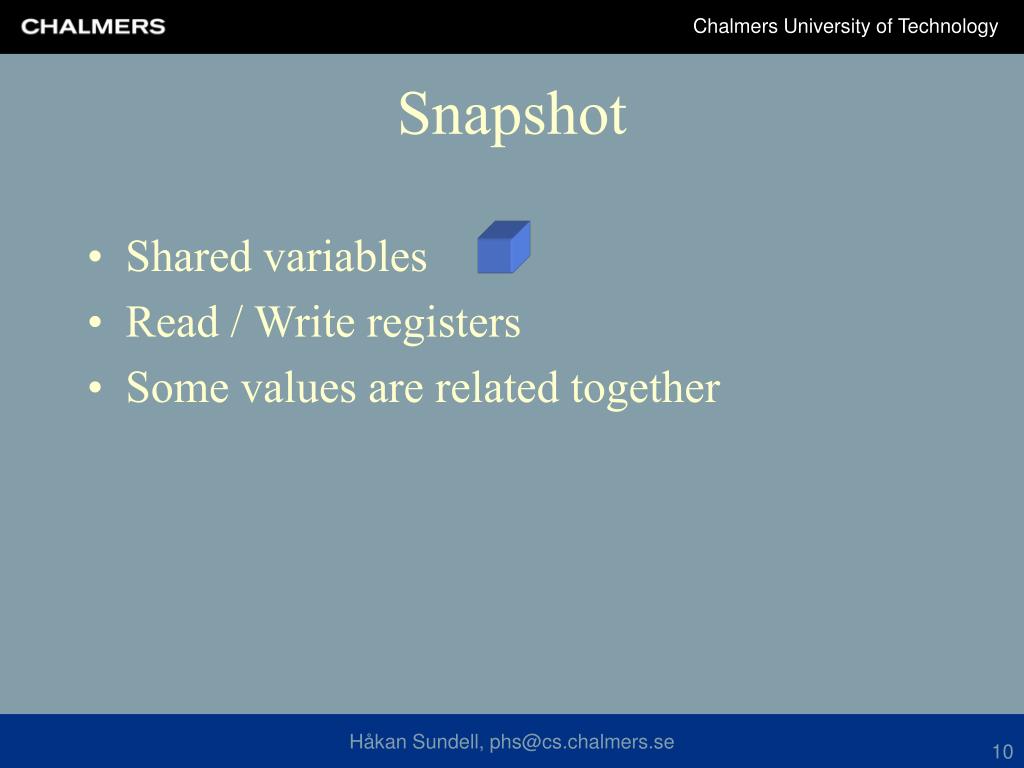 CHALMERS

Chalmers University of Technology

Snapshot

• Shared variables
• Read / Write registers
• Some values are related together

Håkan Sundell, phs@cs.chalmers.se

10